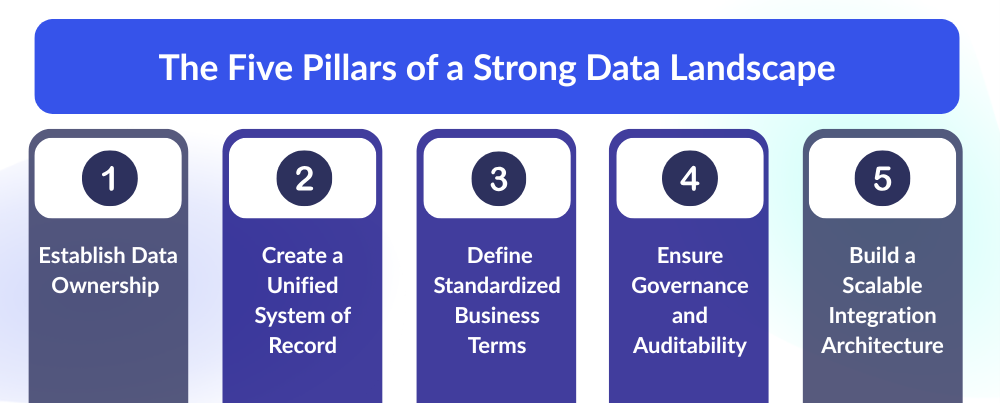 The Five Pillars of a Strong Data Landscape

1

Establish Data Ownership

2

Create a Unified System of Record

3

Define Standardized Business Terms

4

Ensure Governance and Auditability

5

Build a Scalable Integration Architecture